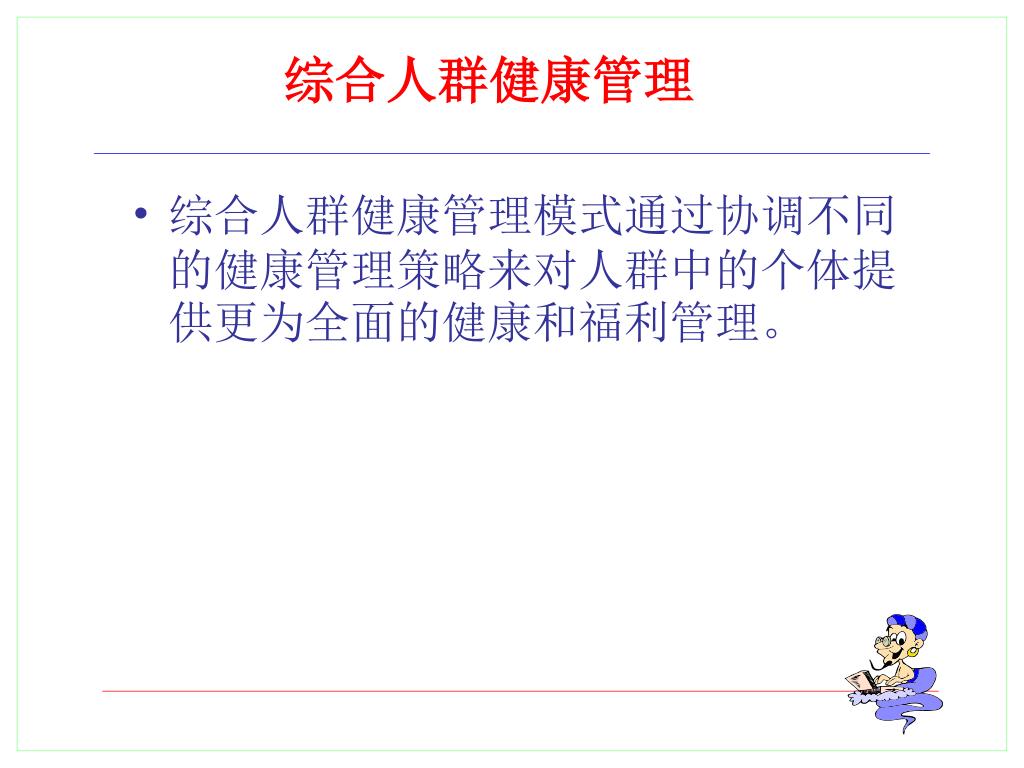 综合人群健康管理

• 综合人群健康管理模式通过协调不同的健康管理策略来对人群中的个体提供更为全面的健康和福利管理。